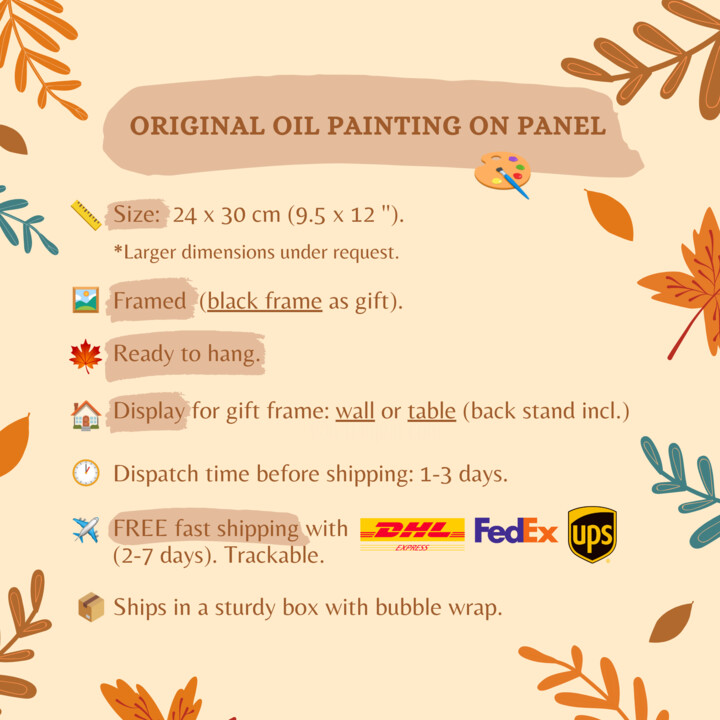 ORIGINAL OIL PAINTING ON PANEL

Size: 24 x 30 cm (9.5 x 12 ").

*Larger dimensions under request.

Framed (black frame as gift).

Ready to hang.

Display for gift frame: wall or table (back stand incl.)

Dispatch time before shipping: 1-3 days.

FREE fast shipping with DHL EXPRESS FedEx UPS (2-7 days). Trackable.

Ships in a sturdy box with bubble wrap.